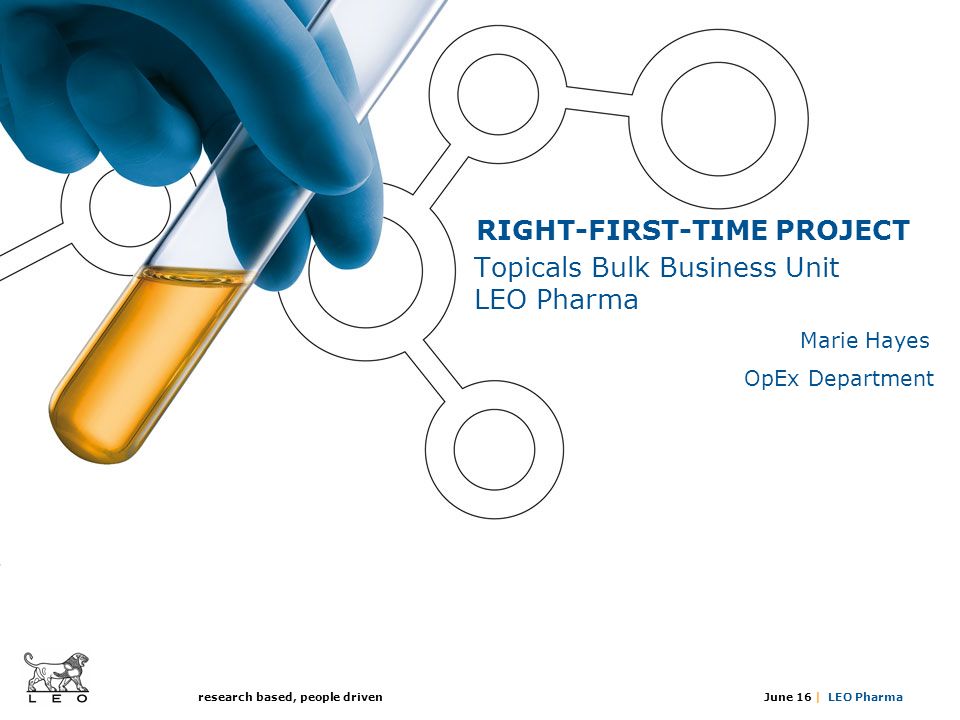 RIGHT-FIRST-TIME PROJECT
Topicals Bulk Business Unit
LEO Pharma

Marie Hayes

OpEx Department

L E O

research based, people driven

June 16 | LEO Pharma